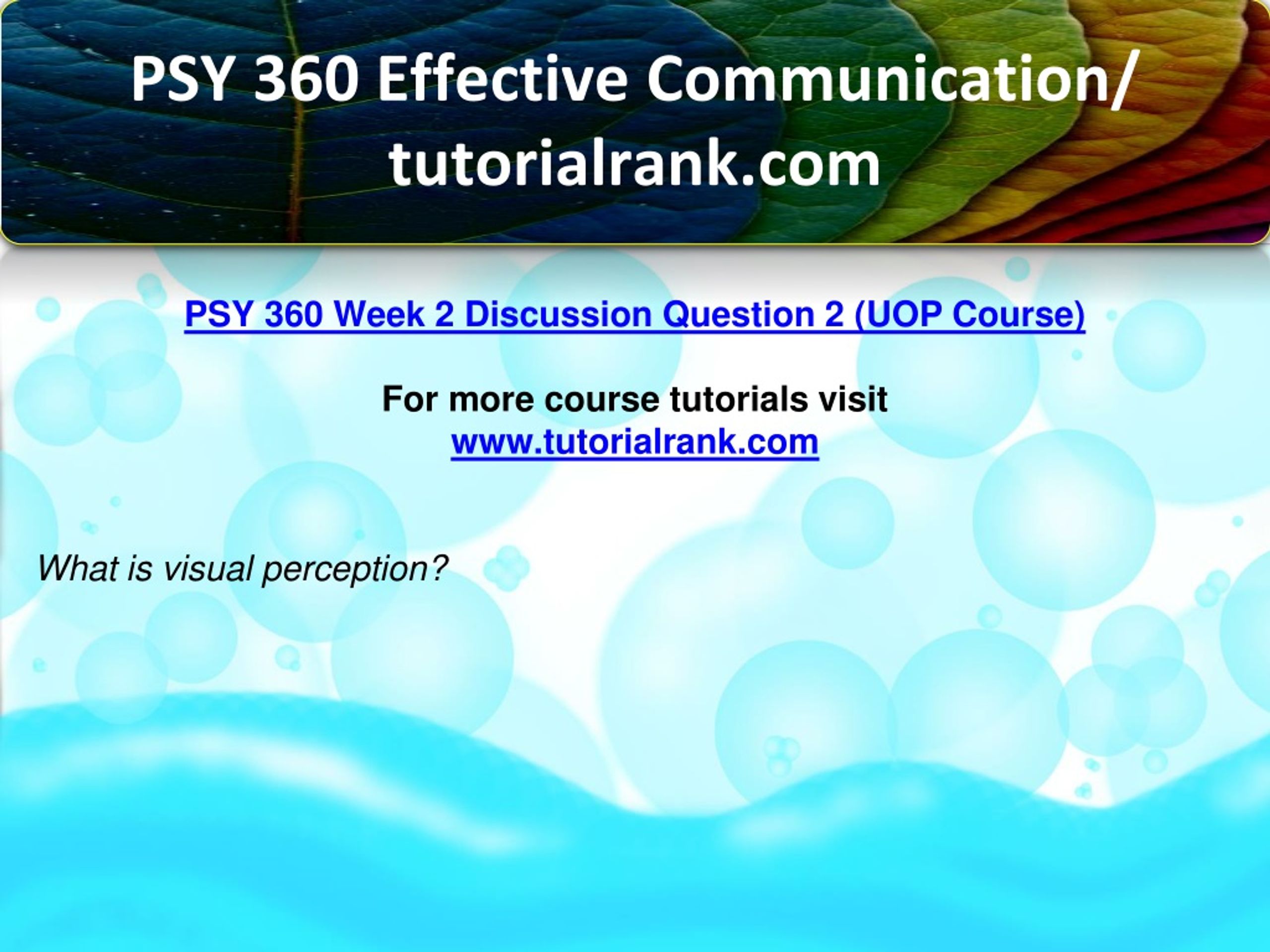 PSY 360 Effective Communication/ tutorialrank.com

PSY 360 Week 2 Discussion Question 2 (UOP Course)

For more course tutorials visit
www.tutorialrank.com

What is visual perception?